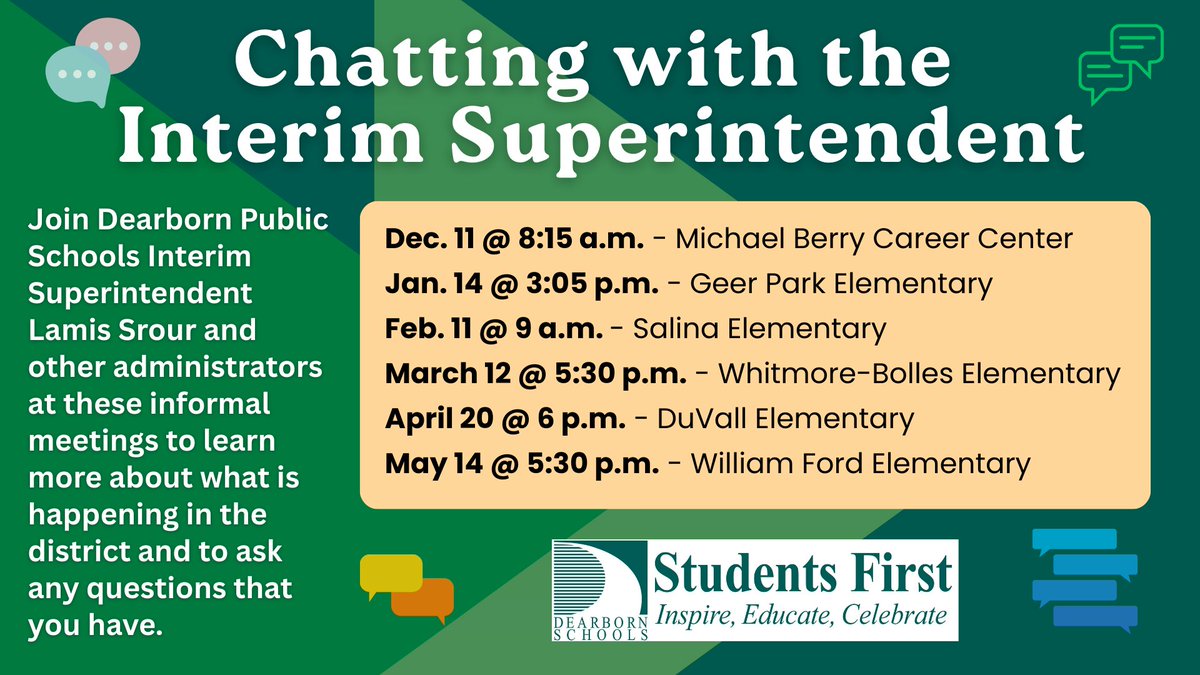 Chatting with the Interim Superintendent

Join Dearborn Public Schools Interim Superintendent Lamis Srour and other administrators at these informal meetings to learn more about what is happening in the district and to ask any questions that you have.

Dec. 11 @ 8:15 a.m. - Michael Berry Career Center
Jan. 14 @ 3:05 p.m. - Geer Park Elementary
Feb. 11 @ 9 a.m. - Salina Elementary
March 12 @ 5:30 p.m. - Whitmore-Bolles Elementary
April 20 @ 6 p.m. - DuVall Elementary
May 14 @ 5:30 p.m. - William Ford Elementary

DEARBORN SCHOOLS
Students First
Inspire, Educate, Celebrate